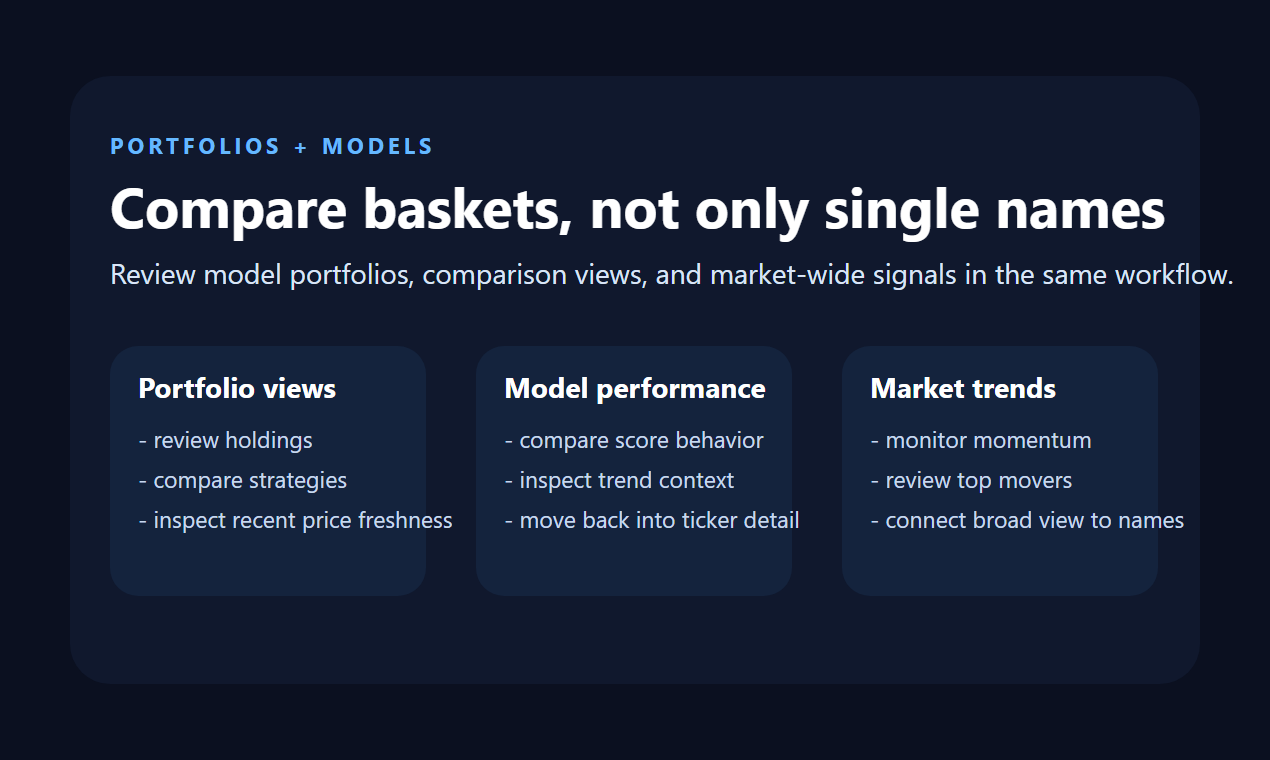 PORTFOLIOS + MODELS

Compare baskets, not only single names

Review model portfolios, comparison views, and market-wide signals in the same workflow.

Portfolio views

- review holdings
- compare strategies
- inspect recent price freshness

Model performance

- compare score behavior
- inspect trend context
- move back into ticker detail

Market trends

- monitor momentum
- review top movers
- connect broad view to names